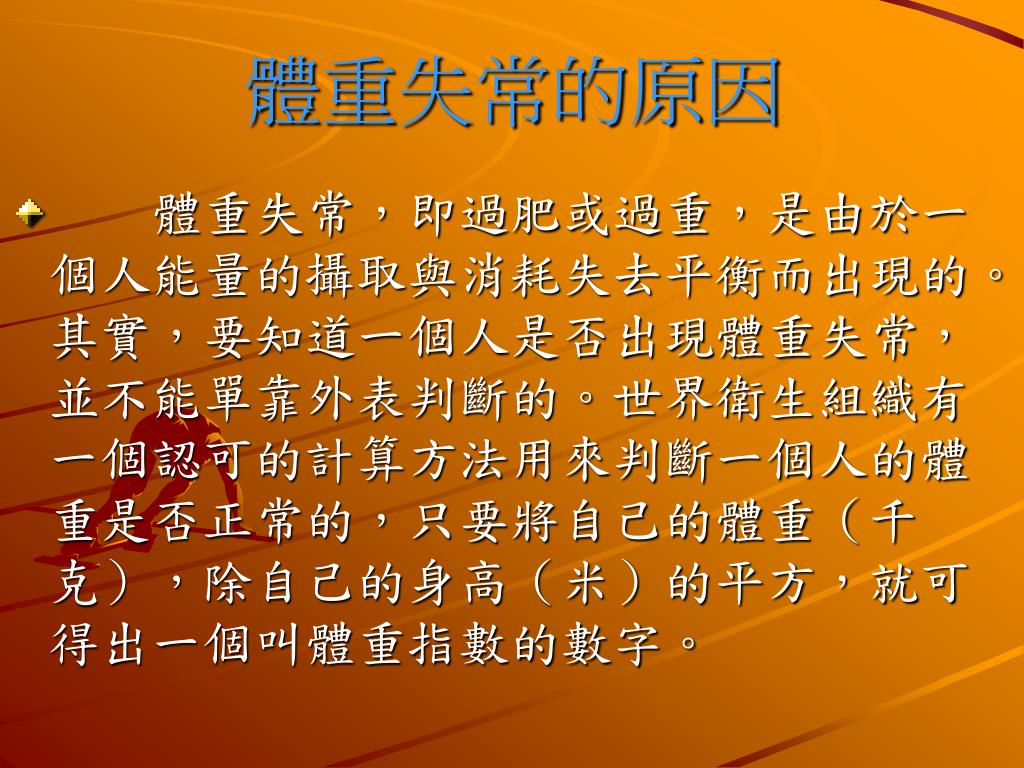 體重失常的原因

體重失常，即過肥或過重，是由於一個人能量的攝取與消耗失去平衡而出現的。其實，要知道一個人是否出現體重失常，並不能單靠外表判斷的。世界衛生組織有一個認可的計算方法用來判斷一個人的體重是否正常的，只要將自己的體重（千克），除自己的身高（米）的平方，就可得出一個叫體重指數的數字。